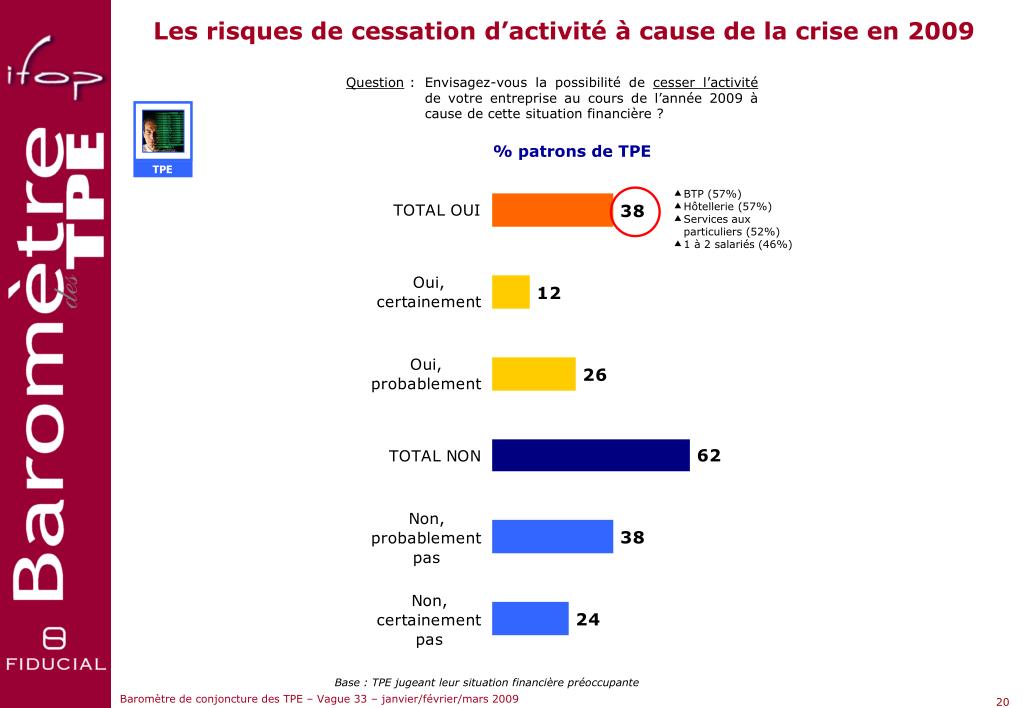 ifop

Baromètre des TPE

FIDUCIAL

Les risques de cessation d'activité à cause de la crise en 2009

Question : Envisagez-vous la possibilité de cesser l'activité de votre entreprise au cours de l'année 2009 à cause de cette situation financière ?

TPE

% patrons de TPE

TOTAL OUI 38

▲BTP (57%)
▲Hôtellerie (57%)
▲Services aux particuliers (52%)
▲1 à 2 salariés (46%)

Oui, certainement 12

Oui, probablement 26

TOTAL NON 62

Non, probablement pas 38

Non, certainement pas 24

Base : TPE jugeant leur situation financière préoccupante

Baromètre de conjoncture des TPE – Vague 33 – janvier/février/mars 2009

20